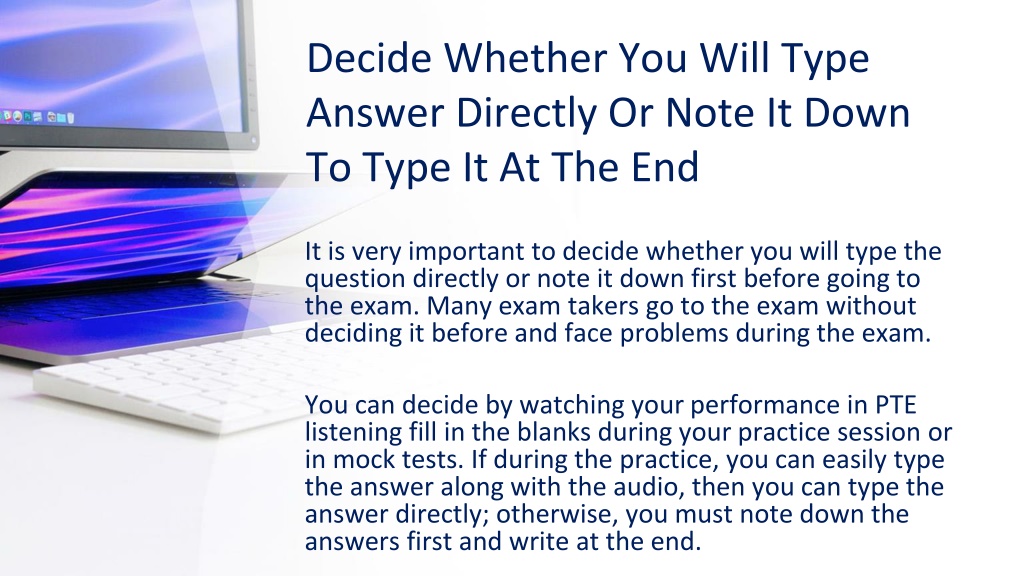 Decide Whether You Will Type Answer Directly Or Note It Down To Type It At The End

It is very important to decide whether you will type the question directly or note it down first before going to the exam. Many exam takers go to the exam without deciding it before and face problems during the exam.

You can decide by watching your performance in PTE listening fill in the blanks during your practice session or in mock tests. If during the practice, you can easily type the answer along with the audio, then you can type the answer directly; otherwise, you must note down the answers first and write at the end.